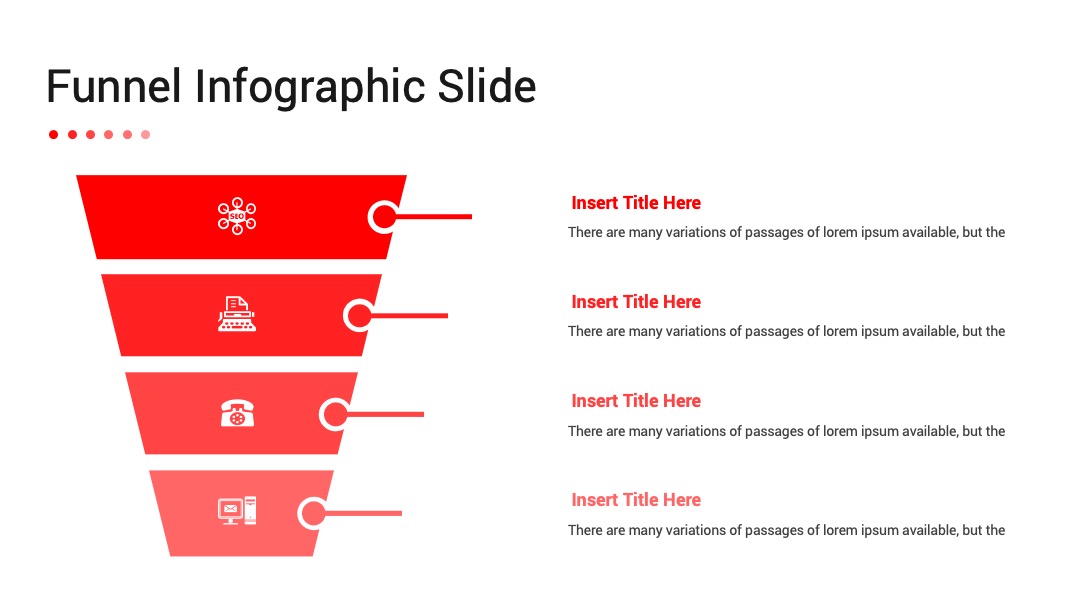 Funnel Infographic Slide

SEO

Insert Title Here
There are many variations of passages of lorem ipsum available, but the

Insert Title Here
There are many variations of passages of lorem ipsum available, but the

Insert Title Here
There are many variations of passages of lorem ipsum available, but the

Insert Title Here
There are many variations of passages of lorem ipsum available, but the